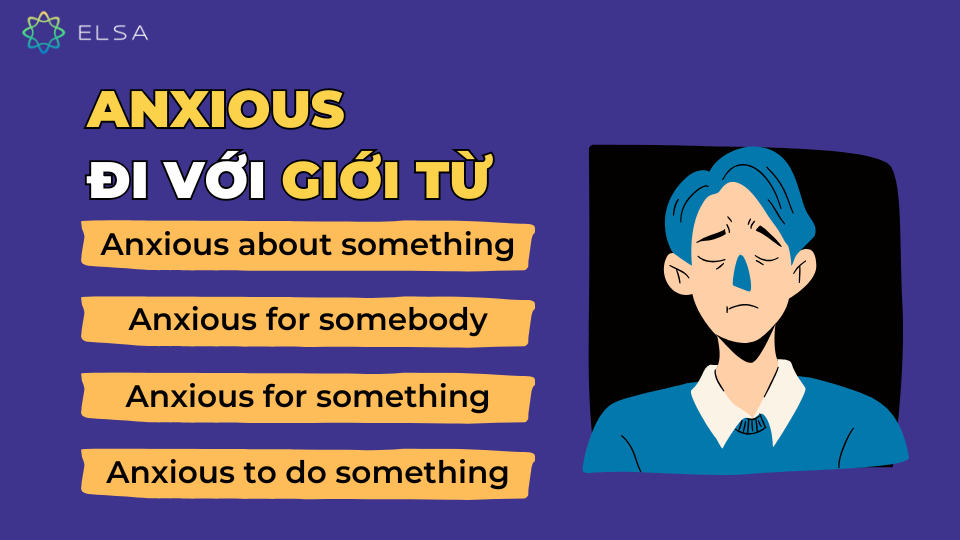 ELSA

ANXIOUS
ĐI VỚI GIỚI TỪ

Anxious about something

Anxious for somebody

Anxious for something

Anxious to do something